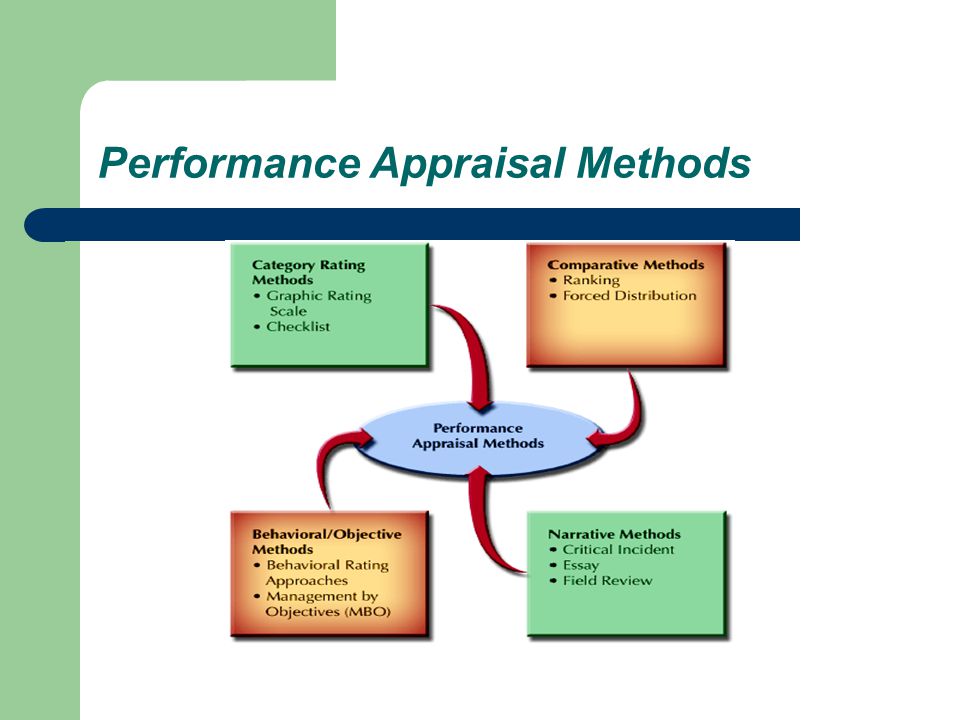 Performance Appraisal Methods

Category Rating Methods
• Graphic Rating Scale
• Checklist

Comparative Methods
• Ranking
• Forced Distribution

Performance Appraisal Methods

Behavioral/Objective Methods
• Behavioral Rating Approaches
• Management by Objectives (MBO)

Narrative Methods
• Critical Incident
• Essay
• Field Review